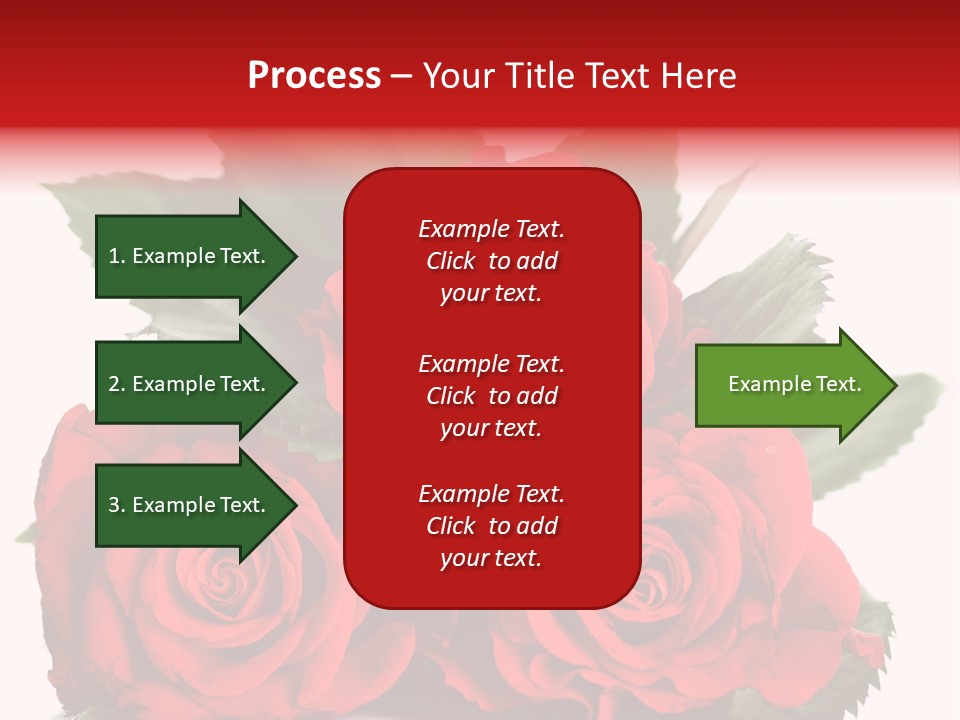 Process – Your Title Text Here

1. Example Text.

2. Example Text.

3. Example Text.

Example Text. Click to add your text.

Example Text. Click to add your text.

Example Text. Click to add your text.

Example Text.